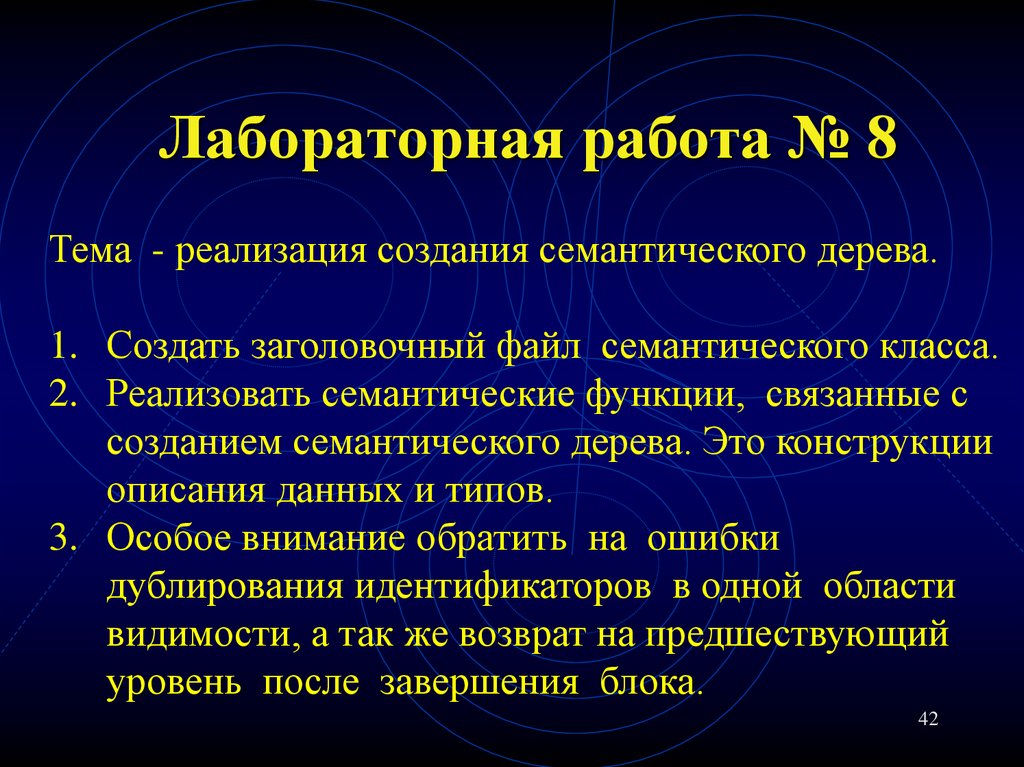 Лабораторная работа № 8

Тема - реализация создания семантического дерева.

1. Создать заголовочный файл семантического класса.
2. Реализовать семантические функции, связанные с созданием семантического дерева. Это конструкции описания данных и типов.
3. Особое внимание обратить на ошибки дублирования идентификаторов в одной области видимости, а так же возврат на предшествующий уровень после завершения блока.

42